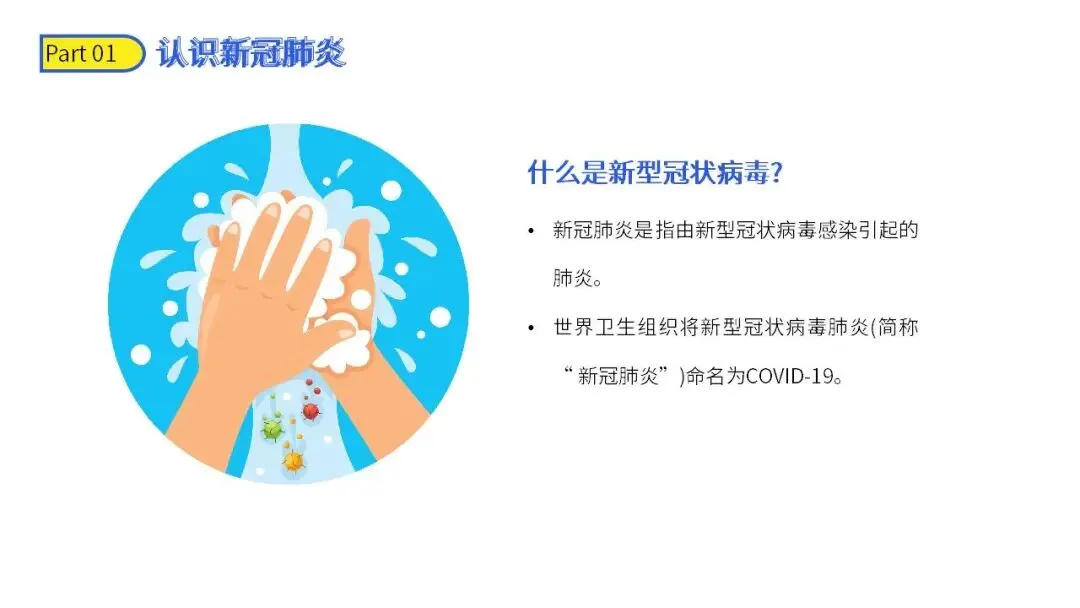 Part 01 认识新冠肺炎

什么是新型冠状病毒?

• 新冠肺炎是指由新型冠状病毒感染引起的肺炎。

• 世界卫生组织将新型冠状病毒肺炎(简称“新冠肺炎”)命名为COVID-19。